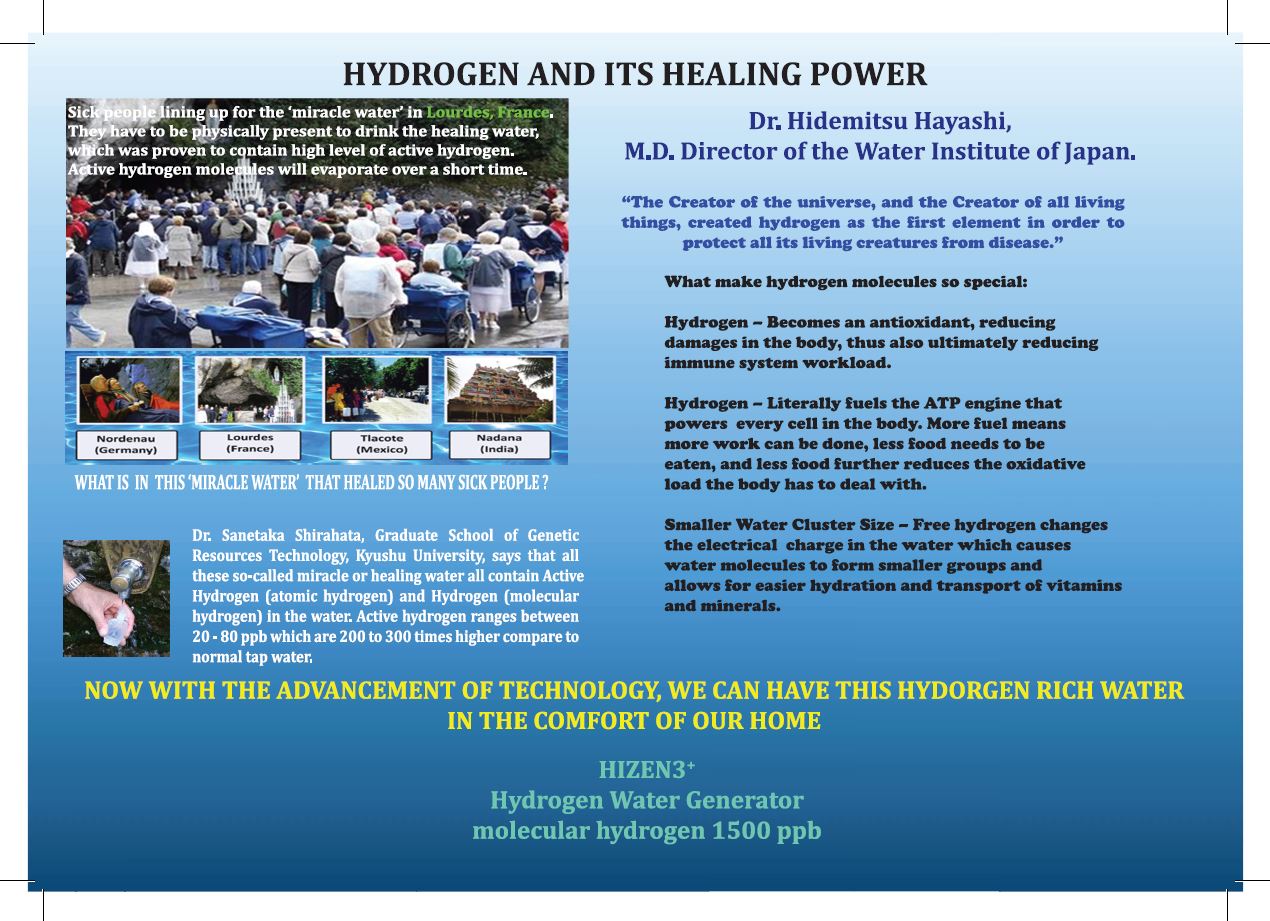 HYDROGEN AND ITS HEALING POWER

Sick people lining up for the 'miracle water' in Lourdes, France. They have to be physically present to drink the healing water, which was proven to contain high level of active hydrogen. Active hydrogen molecules will evaporate over a short time.

Nordenau (Germany)

Lourdes (France)

Tlacote (Mexico)

Nadana (India)

WHAT IS IN THIS 'MIRACLE WATER' THAT HEALED SO MANY SICK PEOPLE ?

Dr. Sanetaka Shirahata, Graduate School of Genetic Resources Technology, Kyushu University, says that all these so-called miracle or healing water all contain Active Hydrogen (atomic hydrogen) and Hydrogen (molecular hydrogen) in the water. Active hydrogen ranges between 20 - 80 ppb which are 200 to 300 times higher compare to normal tap water.

Dr. Hidemitsu Hayashi,
M.D. Director of the Water Institute of Japan.

"The Creator of the universe, and the Creator of all living things, created hydrogen as the first element in order to protect all its living creatures from disease."

What make hydrogen molecules so special:

Hydrogen – Becomes an antioxidant, reducing damages in the body, thus also ultimately reducing immune system workload.

Hydrogen – Literally fuels the ATP engine that powers every cell in the body. More fuel means more work can be done, less food needs to be eaten, and less food further reduces the oxidative load the body has to deal with.

Smaller Water Cluster Size – Free hydrogen changes the electrical charge in the water which causes water molecules to form smaller groups and allows for easier hydration and transport of vitamins and minerals.

NOW WITH THE ADVANCEMENT OF TECHNOLOGY, WE CAN HAVE THIS HYDORGEN RICH WATER IN THE COMFORT OF OUR HOME

HIZEN3$^+$
Hydrogen Water Generator
molecular hydrogen 1500 ppb